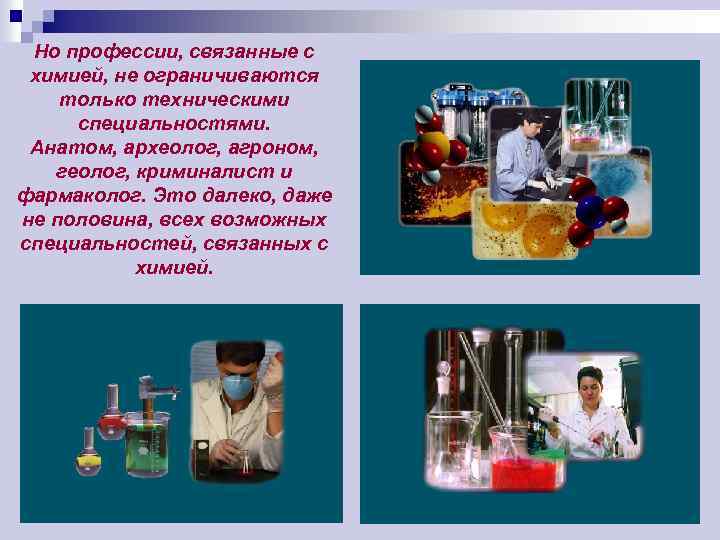 Но профессии, связанные с химией, не ограничиваются только техническими специальностями. Анатом, археолог, агроном, геолог, криминалист и фармаколог. Это далеко, даже не половина, всех возможных специальностей, связанных с химией.